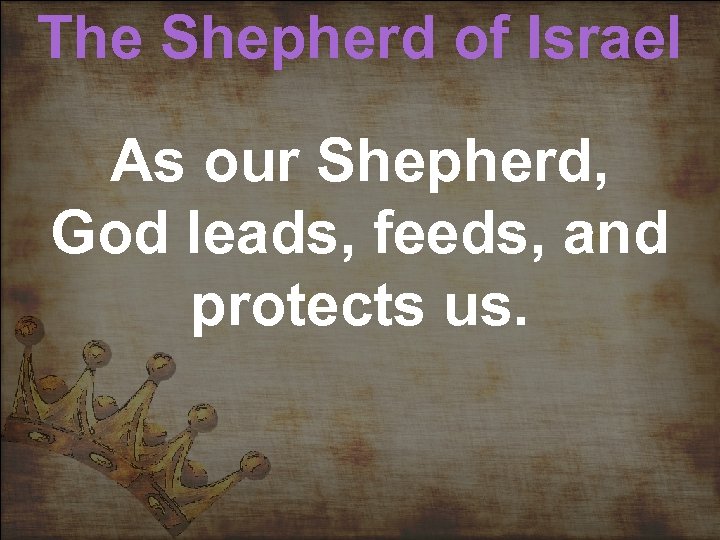 The Shepherd of Israel

As our Shepherd, God leads, feeds, and protects us.